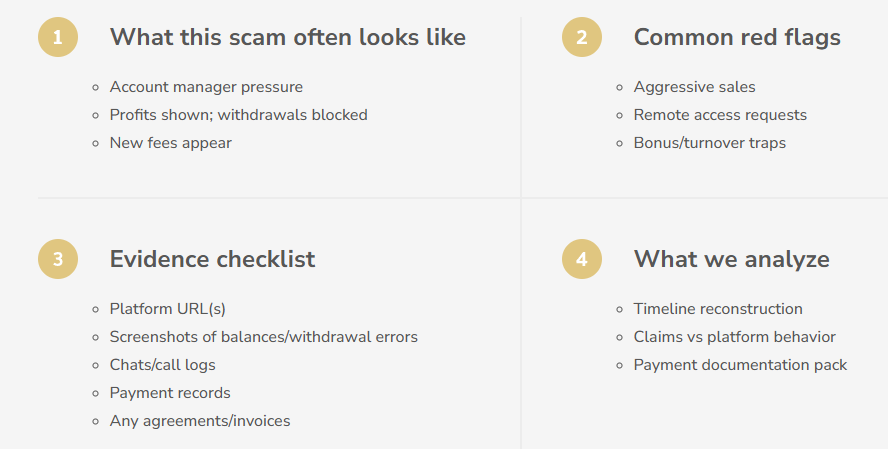 1 What this scam often looks like

- Account manager pressure
- Profits shown; withdrawals blocked
- New fees appear

2 Common red flags

- Aggressive sales
- Remote access requests
- Bonus/turnover traps

3 Evidence checklist

- Platform URL(s)
- Screenshots of balances/withdrawal errors
- Chats/call logs
- Payment records
- Any agreements/invoices

4 What we analyze

- Timeline reconstruction
- Claims vs platform behavior
- Payment documentation pack